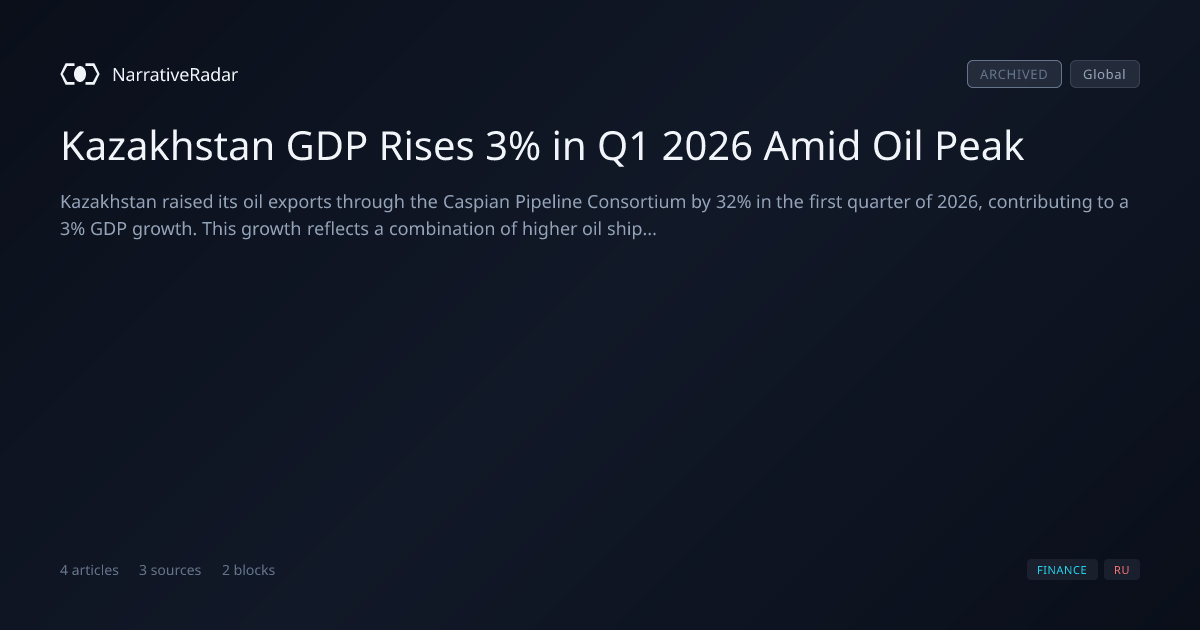 NarrativeRadar

ARCHIVED Global

Kazakhstan GDP Rises 3% in Q1 2026 Amid Oil Peak

Kazakhstan raised its oil exports through the Caspian Pipeline Consortium by 32% in the first quarter of 2026, contributing to a 3% GDP growth. This growth reflects a combination of higher oil ship...

4 articles 3 sources 2 blocks

FINANCE RU